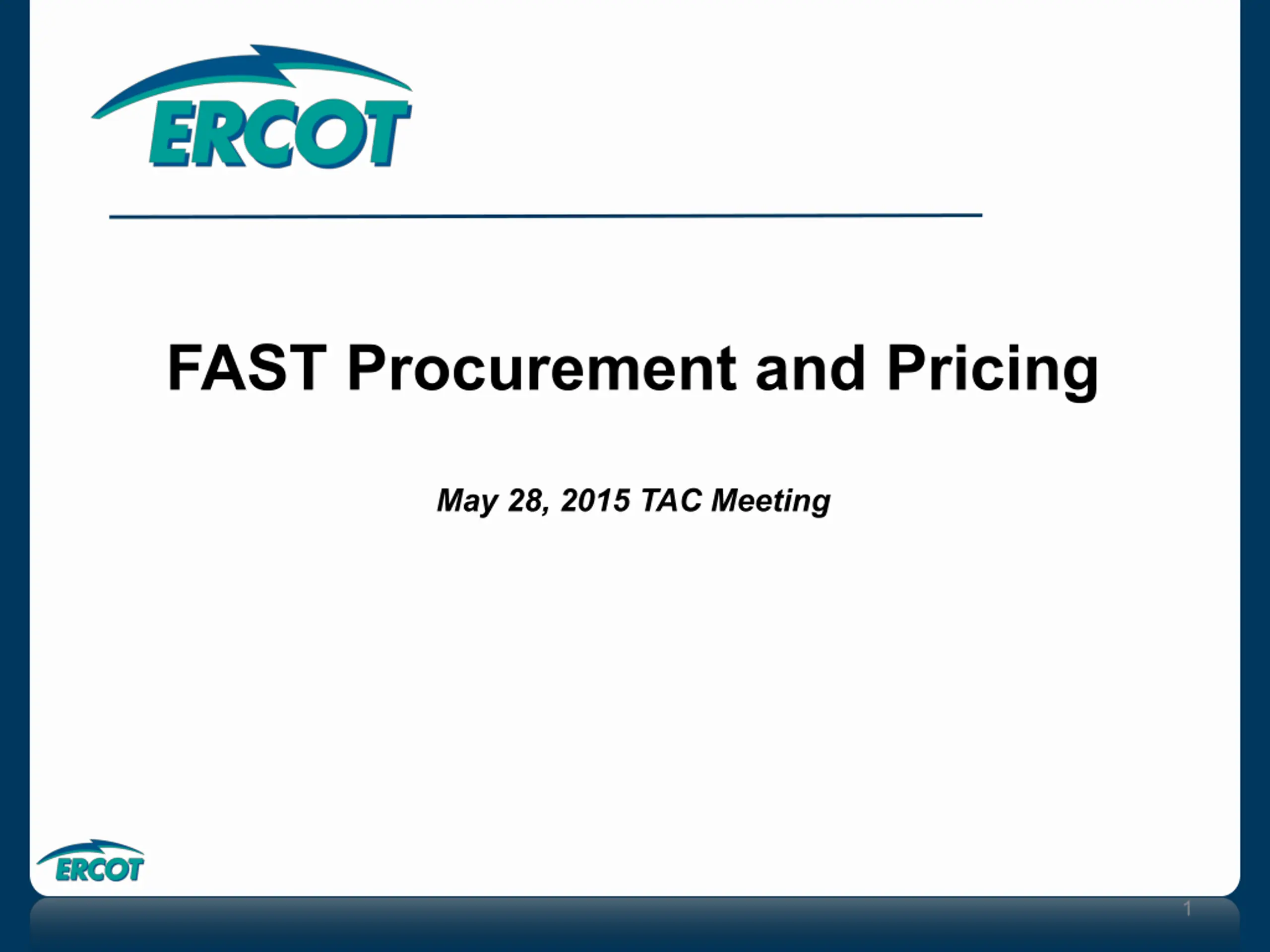 ERCOT

FAST Procurement and Pricing

May 28, 2015 TAC Meeting

ERCOT

1